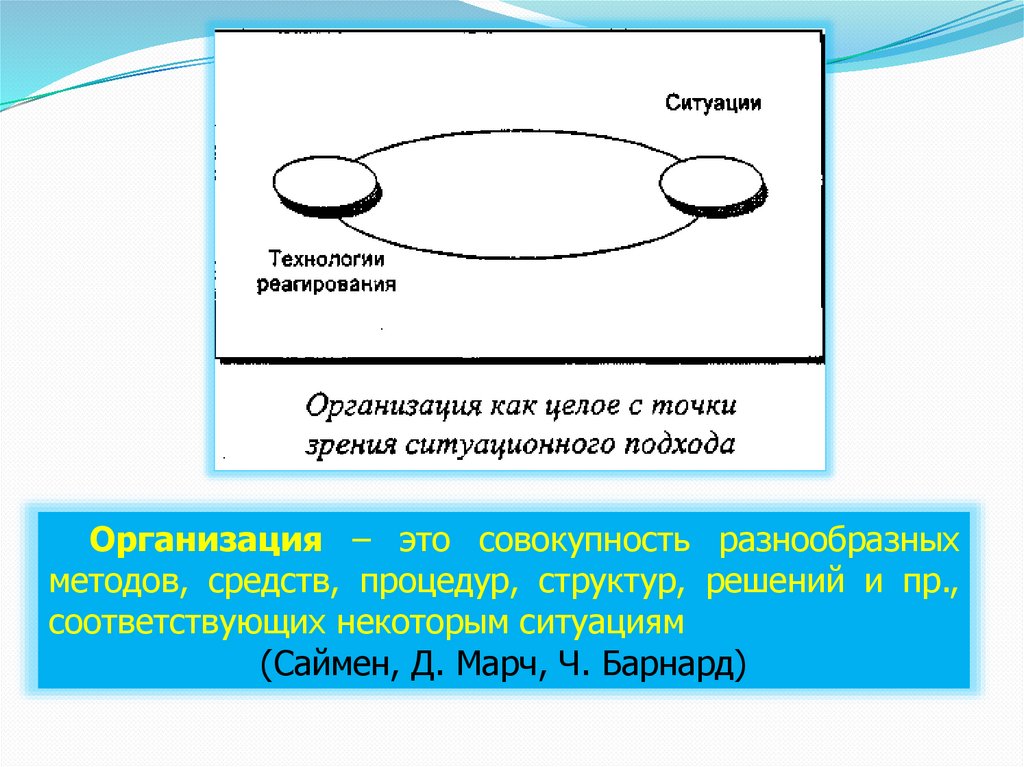 Ситуации

Технологии реагирования

Организация как целое с точки зрения ситуационного подхода

Организация – это совокупность разнообразных методов, средств, процедур, структур, решений и пр., соответствующих некоторым ситуациям

(Саймен, Д. Марч, Ч. Барнард)